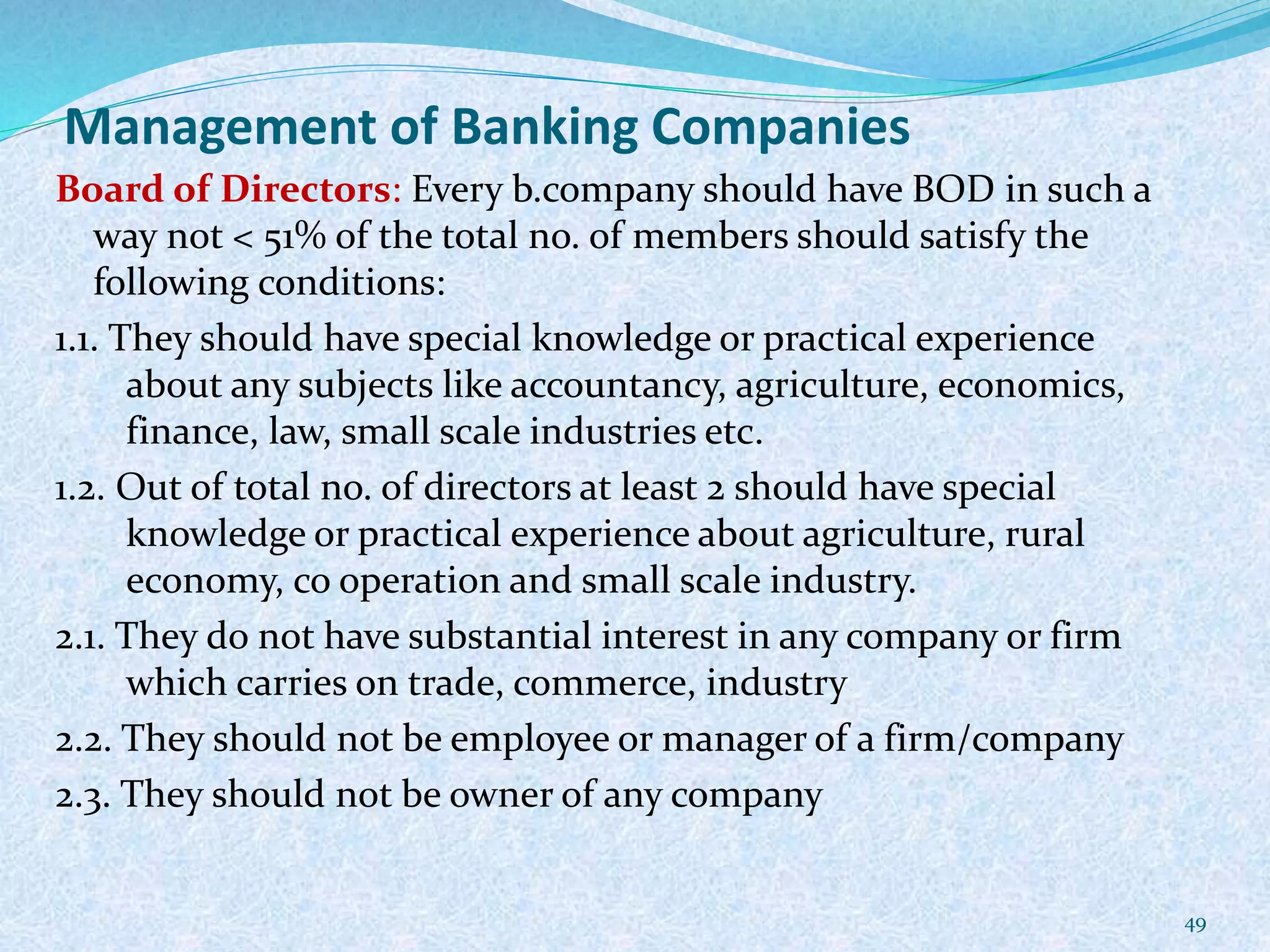 Management of Banking Companies

Board of Directors: Every b.company should have BOD in such a way not < 51% of the total no. of members should satisfy the following conditions:

1.1. They should have special knowledge or practical experience about any subjects like accountancy, agriculture, economics, finance, law, small scale industries etc.

1.2. Out of total no. of directors at least 2 should have special knowledge or practical experience about agriculture, rural economy, co operation and small scale industry.

2.1. They do not have substantial interest in any company or firm which carries on trade, commerce, industry

2.2. They should not be employee or manager of a firm/company

2.3. They should not be owner of any company

49